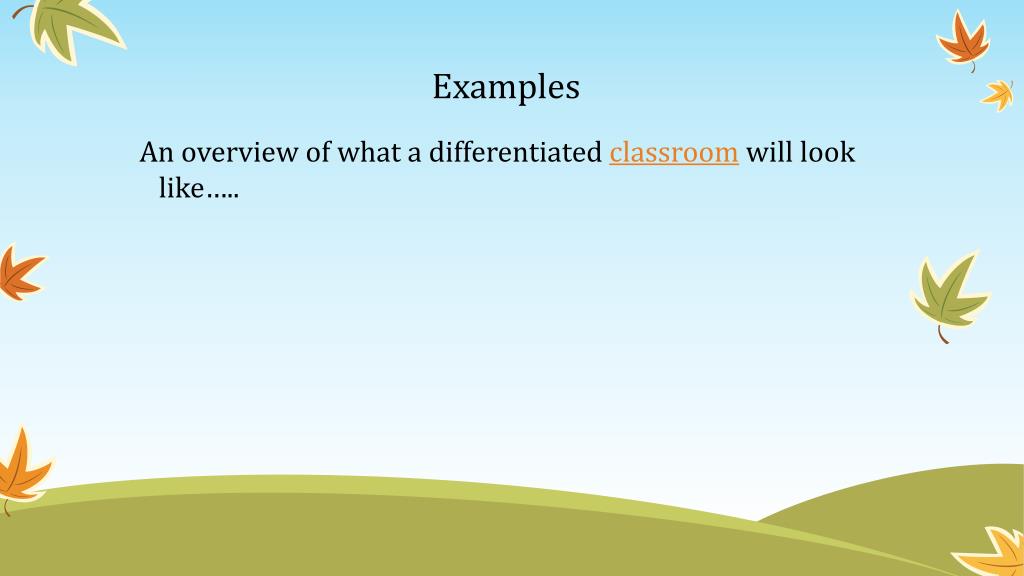 Examples

An overview of what a differentiated classroom will look like…..